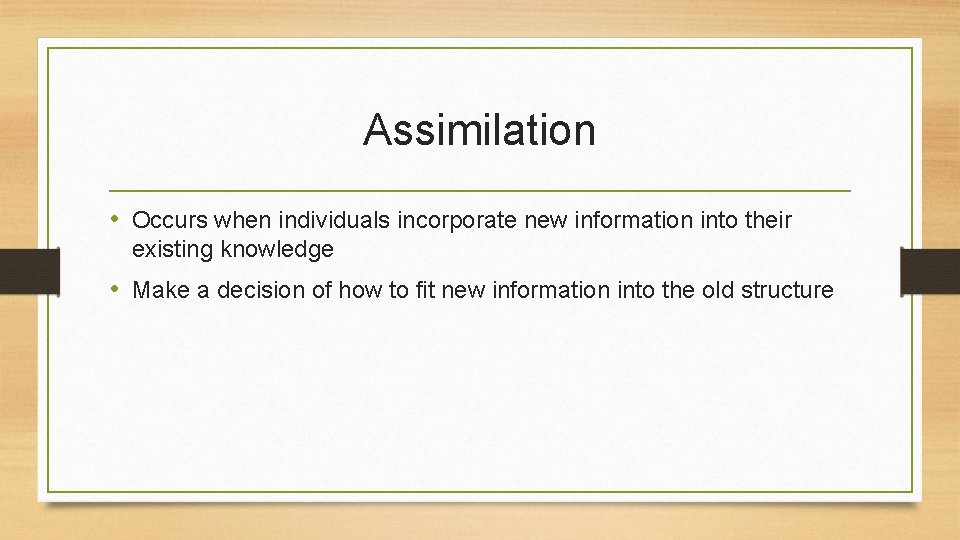 Assimilation

• Occurs when individuals incorporate new information into their existing knowledge

• Make a decision of how to fit new information into the old structure